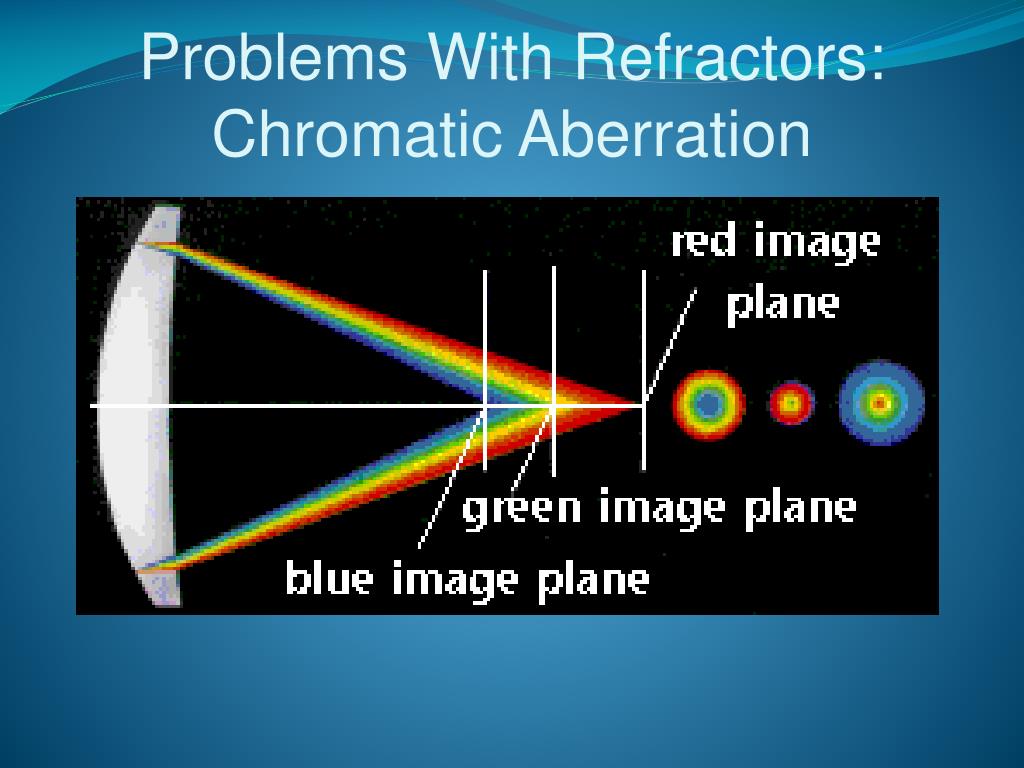 Problems With Refractors: Chromatic Aberration

red image plane

green image plane

blue image plane